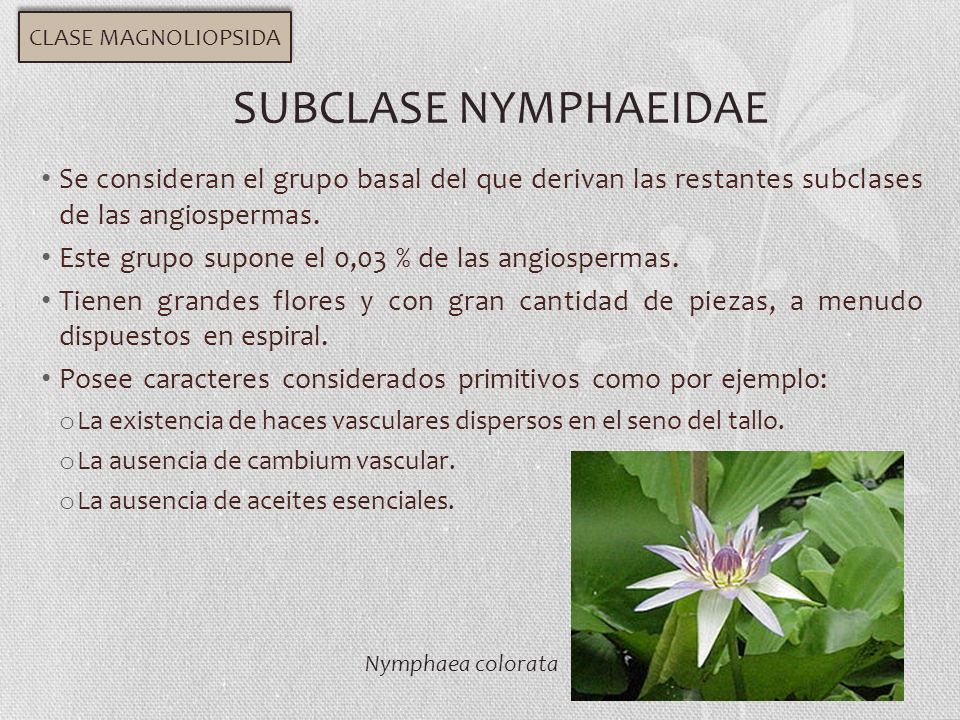 CLASE MAGNOLIOPSIDA

SUBCLASE NYMPHAEIDAE

• Se consideran el grupo basal del que derivan las restantes subclases de las angiospermas.
• Este grupo supone el 0,03 % de las angiospermas.
• Tienen grandes flores y con gran cantidad de piezas, a menudo dispuestos en espiral.
• Posee caracteres considerados primitivos como por ejemplo:
o La existencia de haces vasculares dispersos en el seno del tallo.
o La ausencia de cambium vascular.
o La ausencia de aceites esenciales.

Nymphaea colorata